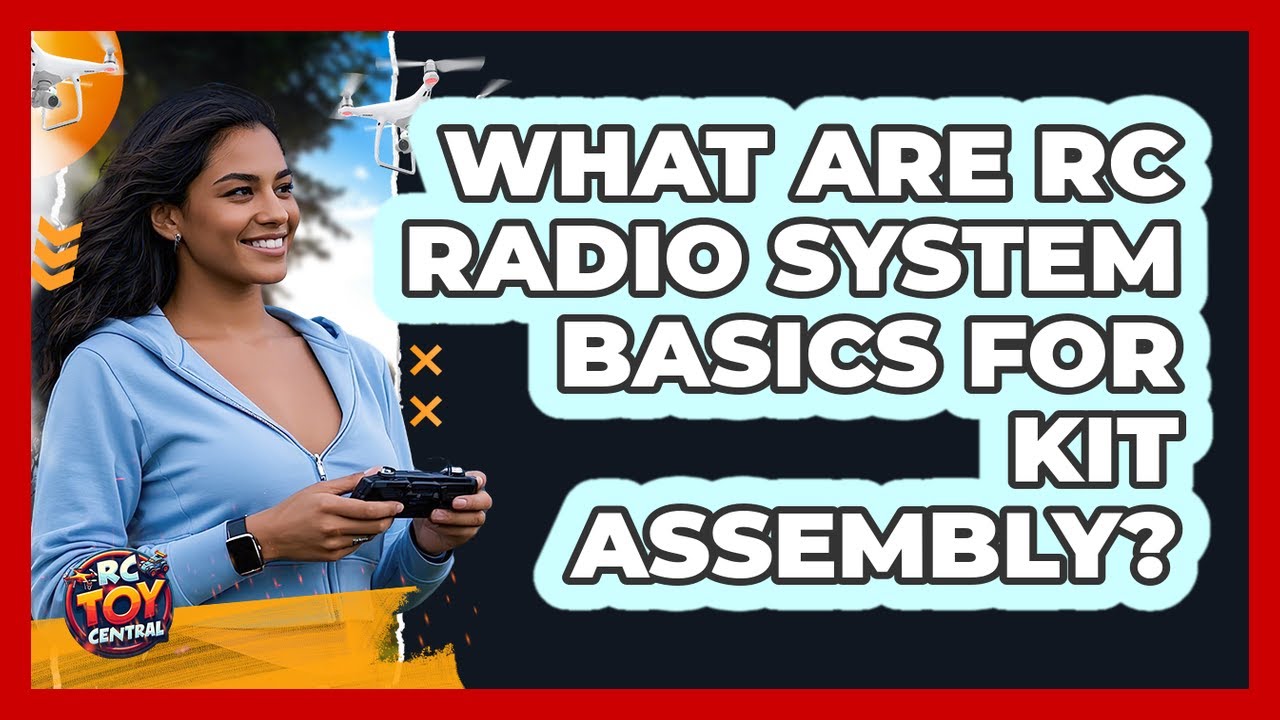 WHAT ARE RC RADIO SYSTEM BASICS FOR KIT ASSEMBLY?

RC TOY CENTRAL